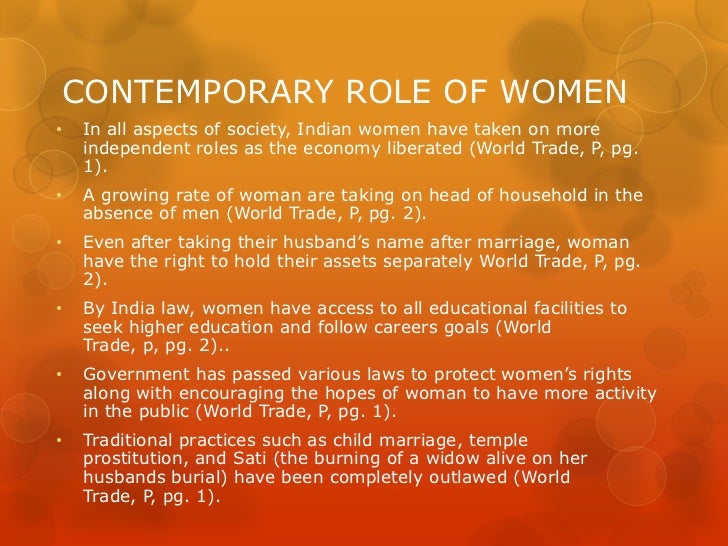 CONTEMPORARY ROLE OF WOMEN

• In all aspects of society, Indian women have taken on more independent roles as the economy liberated (World Trade, P, pg. 1).

• A growing rate of woman are taking on head of household in the absence of men (World Trade, P, pg. 2).

• Even after taking their husband's name after marriage, woman have the right to hold their assets separately World Trade, P, pg. 2).

• By India law, women have access to all educational facilities to seek higher education and follow careers goals (World Trade, p, pg. 2)..

• Government has passed various laws to protect women's rights along with encouraging the hopes of woman to have more activity in the public (World Trade, P, pg. 1).

• Traditional practices such as child marriage, temple prostitution, and Sati (the burning of a widow alive on her husbands burial) have been completely outlawed (World Trade, P, pg. 1).